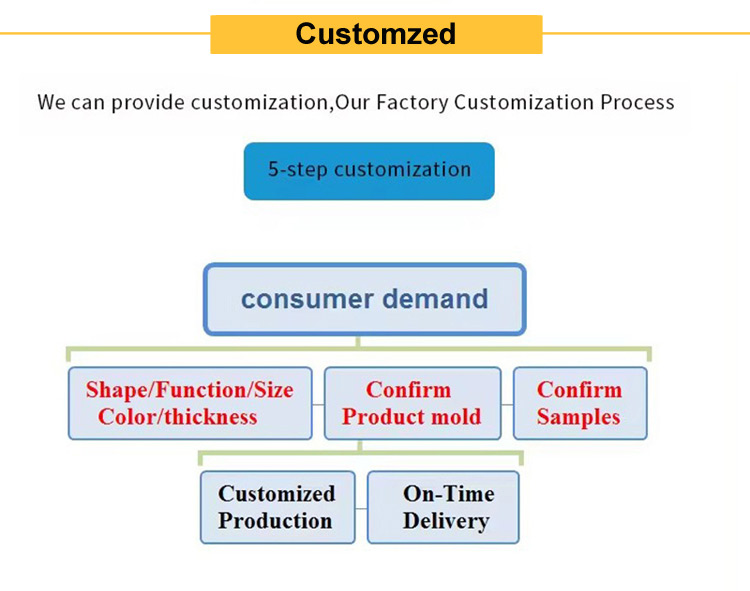 Customzed

We can provide customization,Our Factory Customization Process

5-step customization

consumer demand

Shape/Function/Size Color/thickness

Confirm Product mold

Confirm Samples

Customized Production

On-Time Delivery